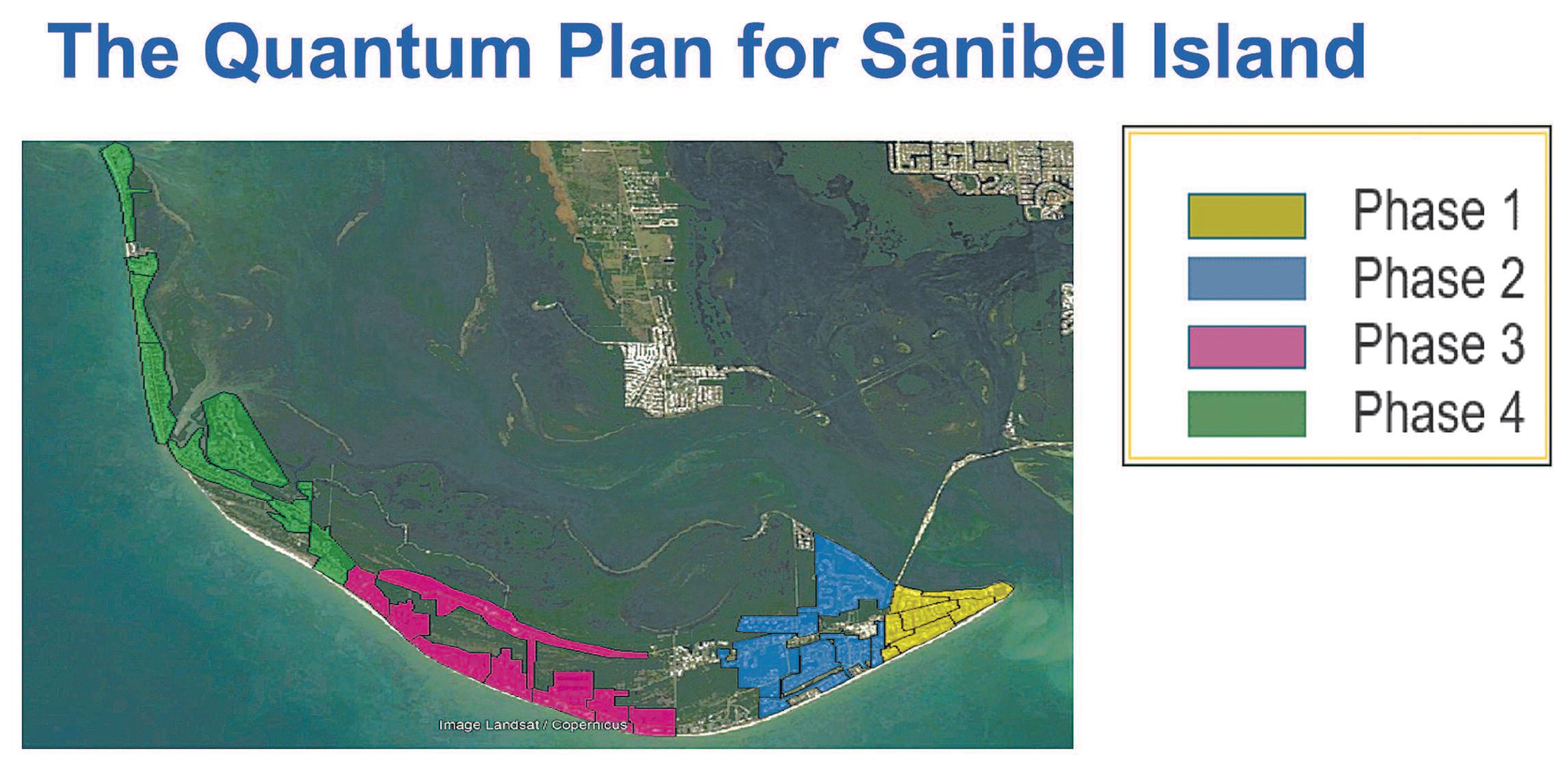 The Quantum Plan for Sanibel Island

Image Landsat / Copernicus

Phase 1
Phase 2
Phase 3
Phase 4